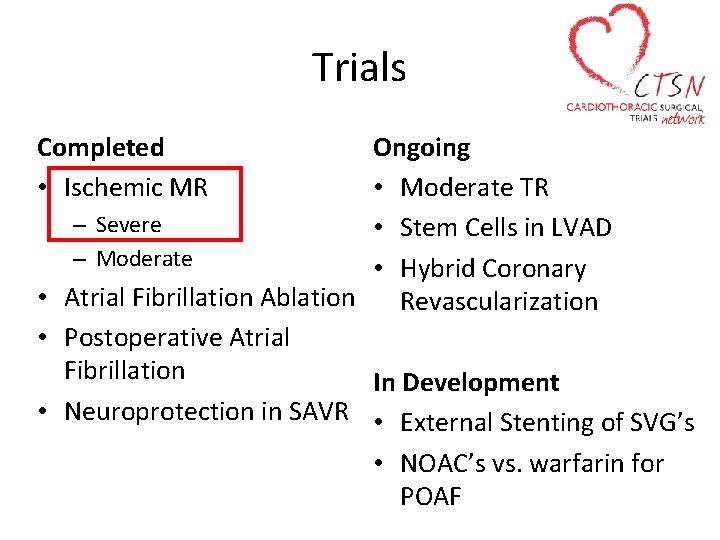 Trials

CTSN
CARDIOTHORACIC SURGICAL TRIALS network

Completed
• Ischemic MR
– Severe
– Moderate
• Atrial Fibrillation Ablation
• Postoperative Atrial Fibrillation
• Neuroprotection in SAVR

Ongoing
• Moderate TR
• Stem Cells in LVAD
• Hybrid Coronary Revascularization

In Development
• External Stenting of SVG's
• NOAC's vs. warfarin for POAF